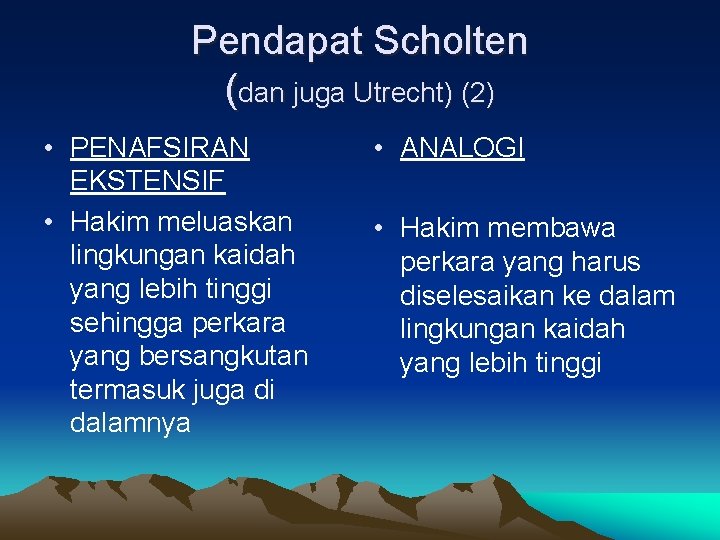 Pendapat Scholten
(dan juga Utrecht) (2)

• PENAFSIRAN EKSTENSIF
• Hakim meluaskan lingkungan kaidah yang lebih tinggi sehingga perkara yang bersangkutan termasuk juga di dalamnya

• ANALOGI
• Hakim membawa perkara yang harus diselesaikan ke dalam lingkungan kaidah yang lebih tinggi